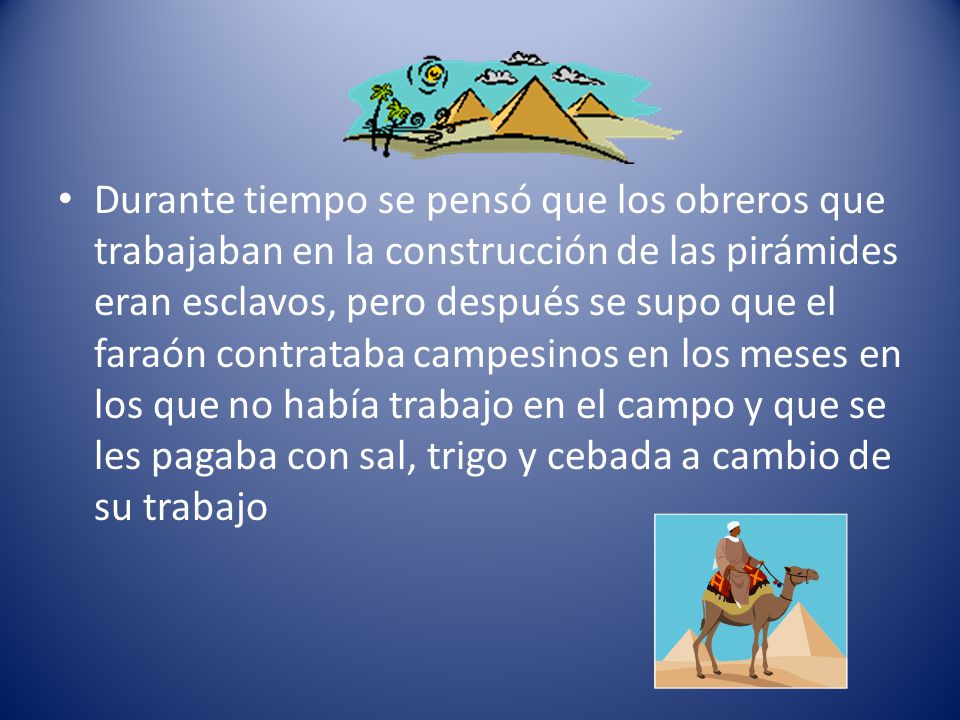 • Durante tiempo se pensó que los obreros que trabajaban en la construcción de las pirámides eran esclavos, pero después se supo que el faraón contrataba campesinos en los meses en los que no había trabajo en el campo y que se les pagaba con sal, trigo y cebada a cambio de su trabajo